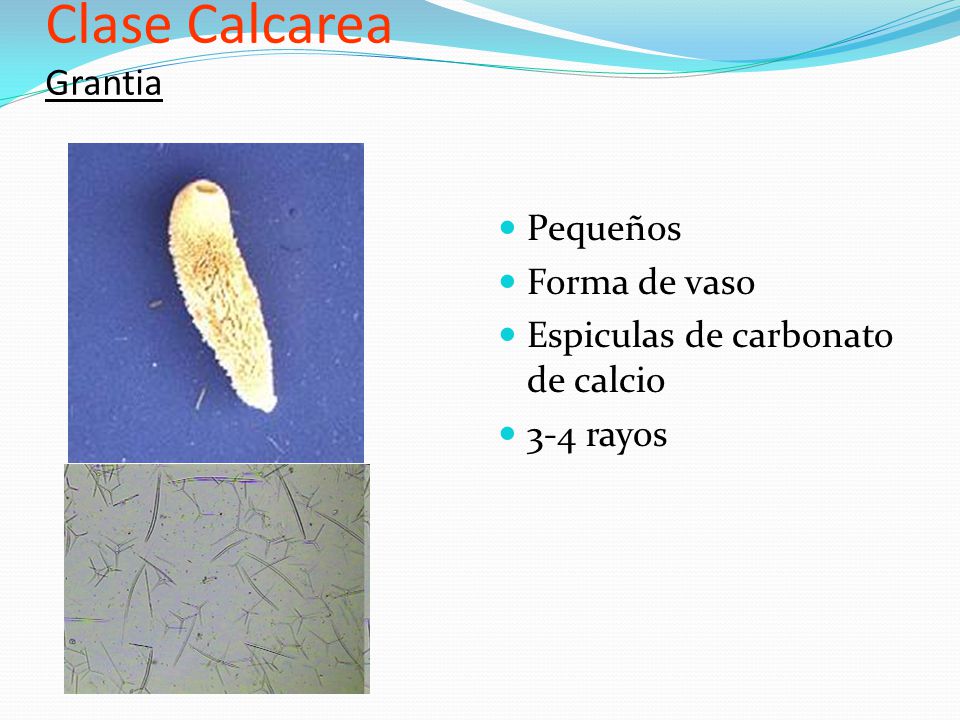 Clase Calcarea
Grantia

- Pequeños
- Forma de vaso
- Espiculas de carbonato de calcio
- 3-4 rayos